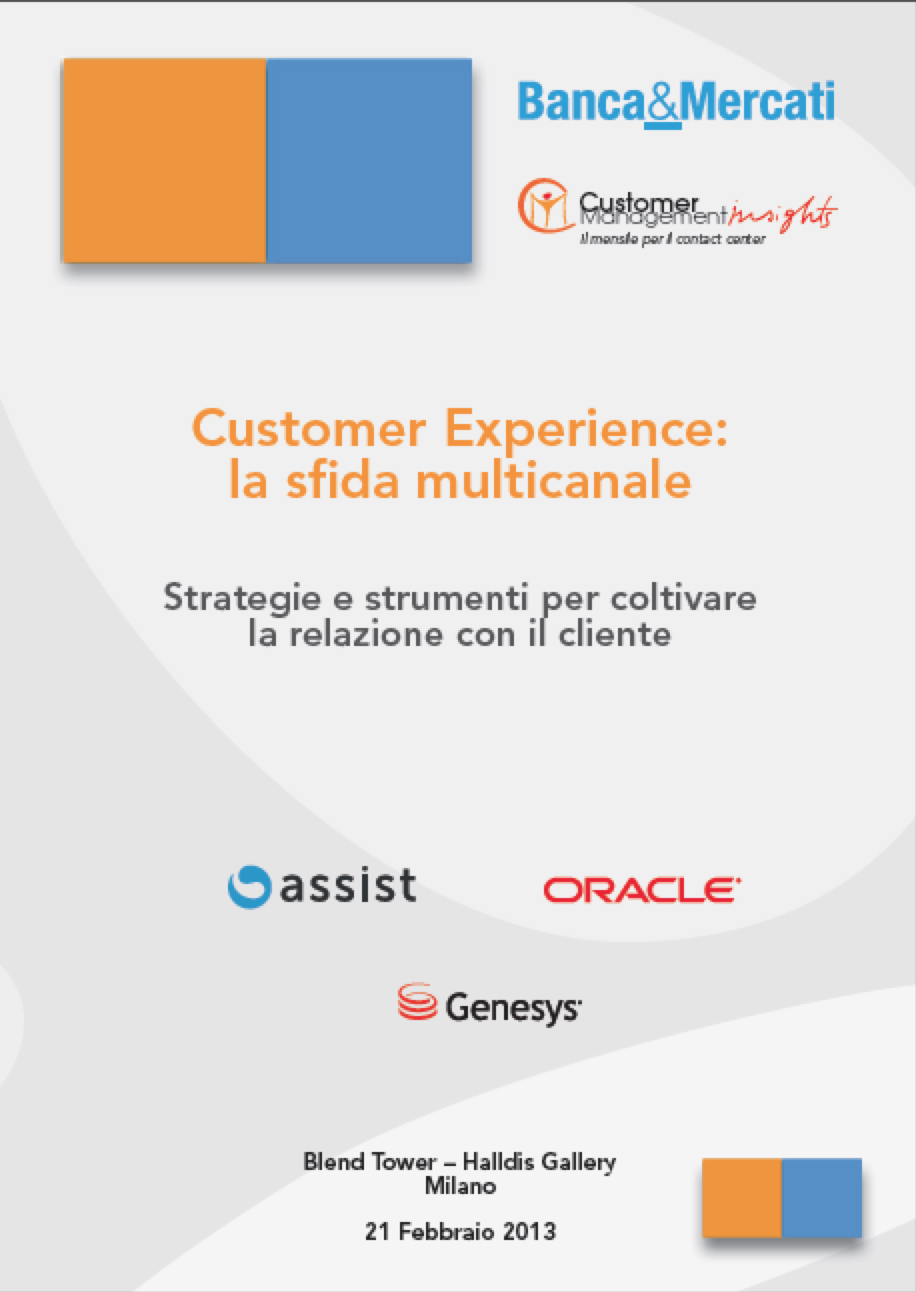 Banca&Mercati

Customer Management insights
Il mensile per il contact center

Customer Experience: la sfida multicanale

Strategie e strumenti per coltivare la relazione con il cliente

assist

ORACLE

Genesys

Blend Tower – Halldis Gallery
Milano

21 Febbraio 2013